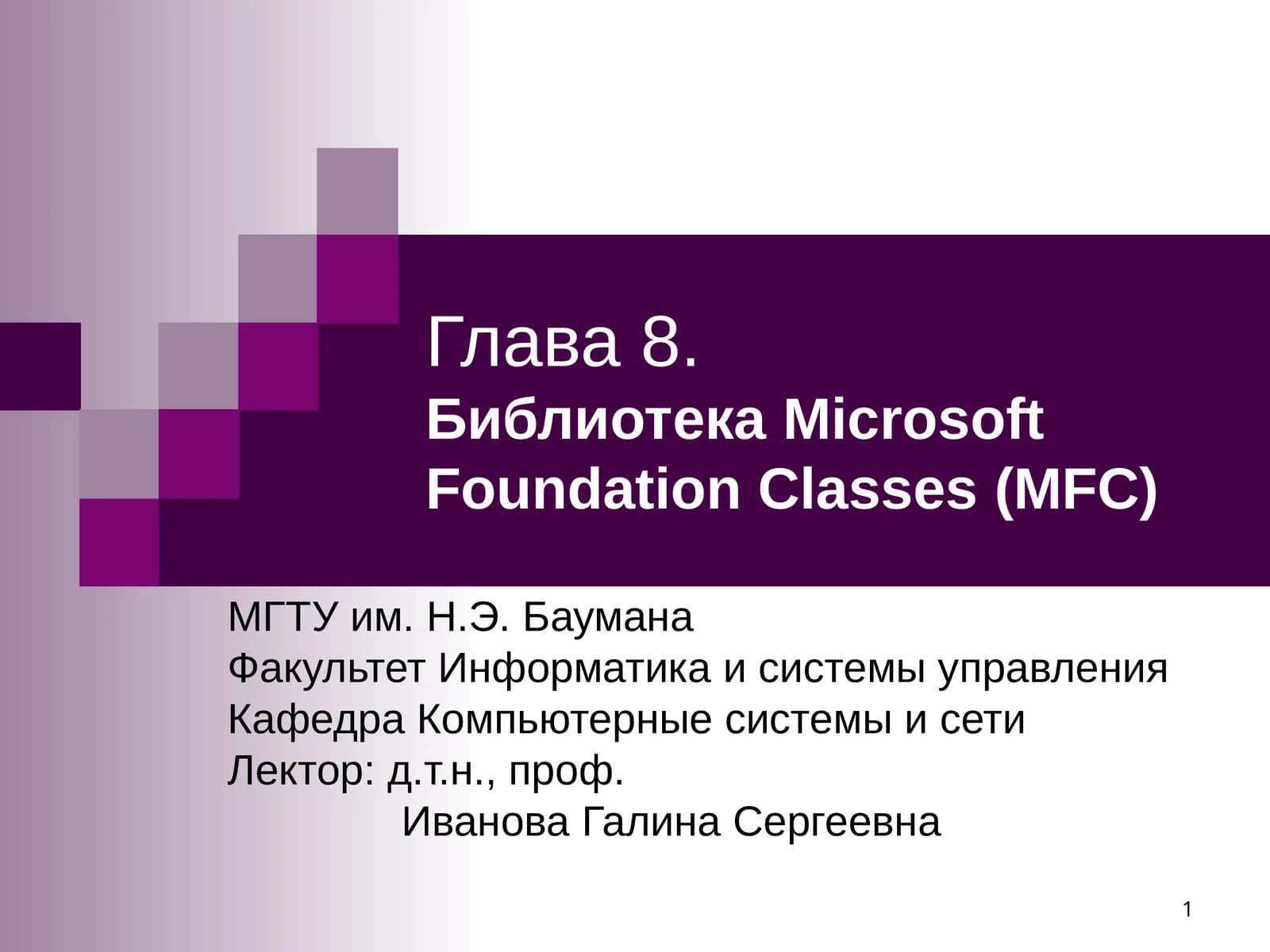 Глава 8.
Библиотека Microsoft Foundation Classes (MFC)

МГТУ им. Н.Э. Баумана
Факультет Информатика и системы управления
Кафедра Компьютерные системы и сети
Лектор: д.т.н., проф.
Иванова Галина Сергеевна

1